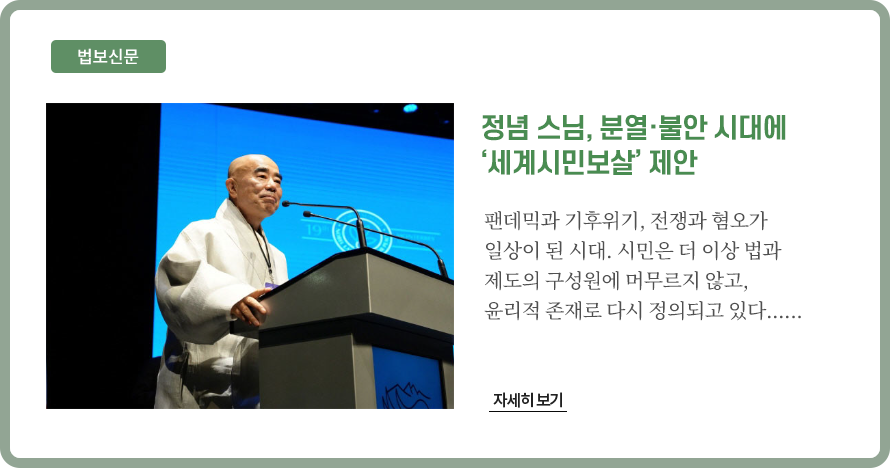 법보신문

정념 스님, 분열·불안 시대에 ‘세계시민보살’ 제안

팬데믹과 기후위기, 전쟁과 혐오가 일상이 된 시대. 시민은 더 이상 법과 제도의 구성원에 머무르지 않고, 윤리적 존재로 다시 정의되고 있다……

자세히 보기